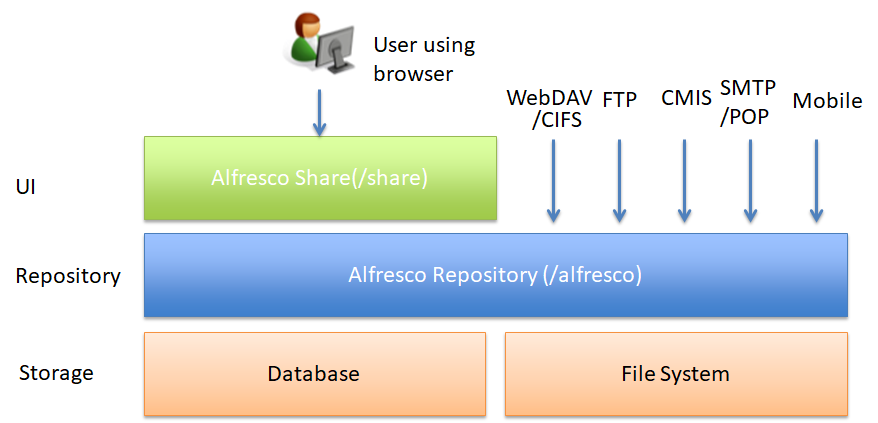 User using browser

WebDAV /CIFS

FTP

CMIS

SMTP /POP

Mobile

UI

Alfresco Share(/share)

Repository

Alfresco Repository (/alfresco)

Storage

Database

File System